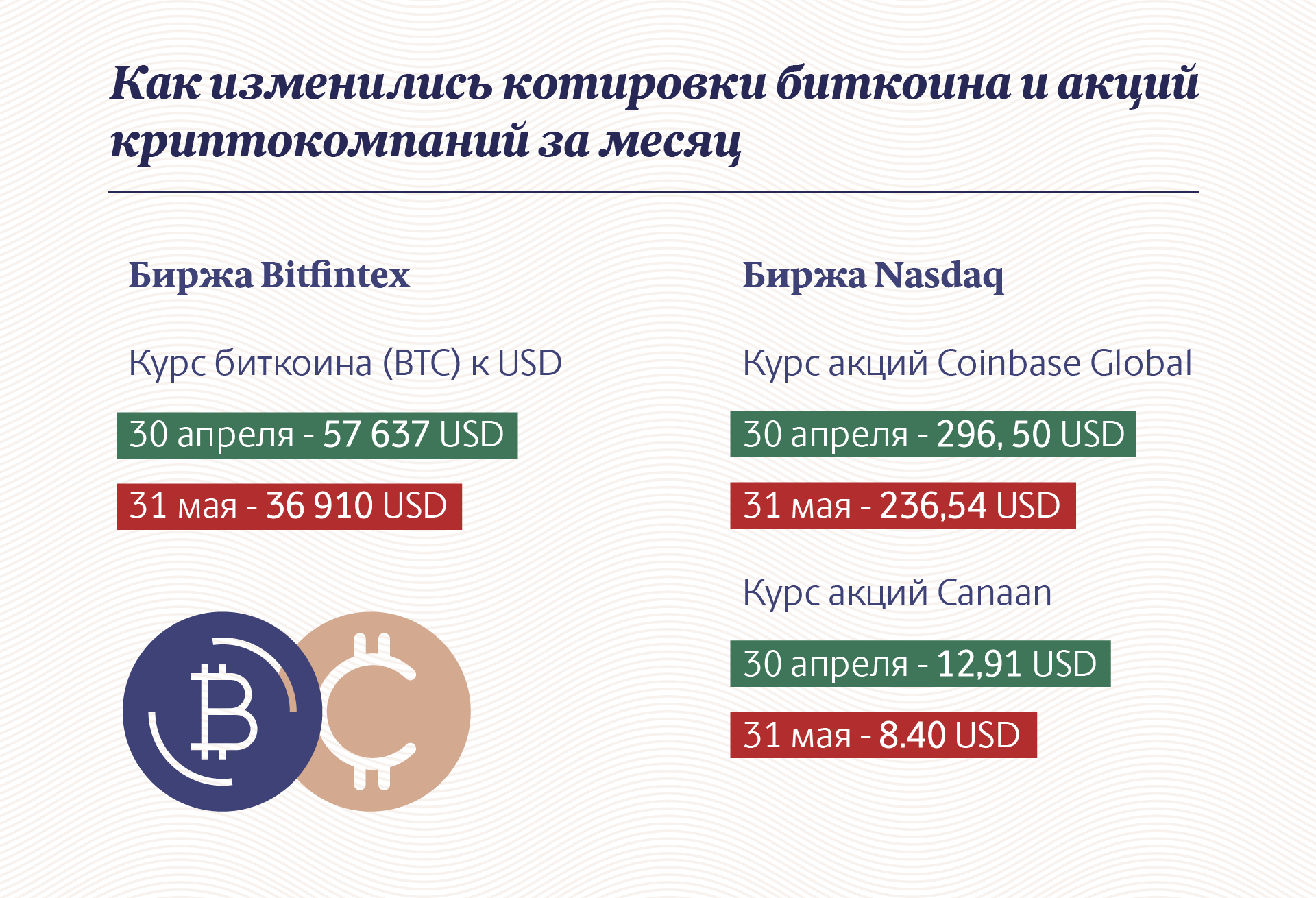 Как изменились котировки биткоина и акций криптокомпаний за месяц

Биржа Bitfintex

Курс биткоина (BTC) к USD

30 апреля - 57 637 USD

31 мая - 36 910 USD

Биржа Nasdaq

Курс акций Coinbase Global

30 апреля - 296, 50 USD

31 мая - 236,54 USD

Курс акций Canaan

30 апреля - 12,91 USD

31 мая - 8.40 USD